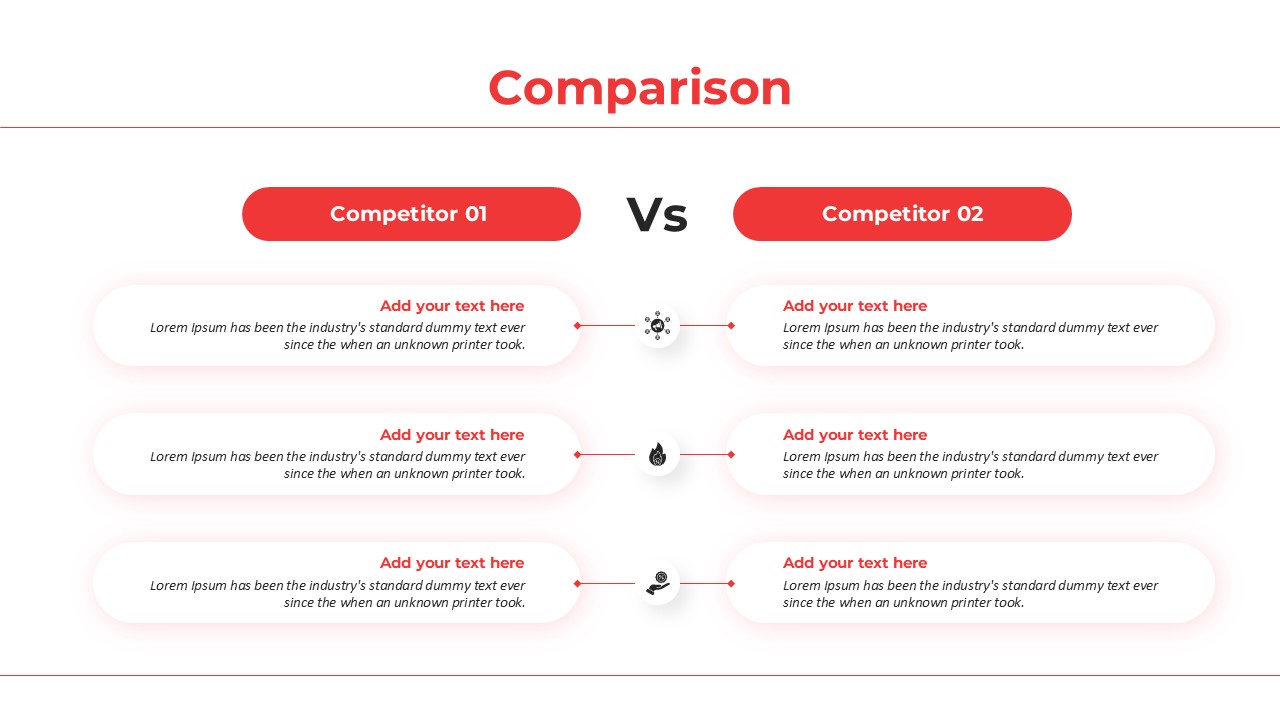 Comparison

Competitor 01

Vs

Competitor 02

Add your text here
Lorem Ipsum has been the industry's standard dummy text ever since the when an unknown printer took.

Add your text here
Lorem Ipsum has been the industry's standard dummy text ever since the when an unknown printer took.

Add your text here
Lorem Ipsum has been the industry's standard dummy text ever since the when an unknown printer took.

Add your text here
Lorem Ipsum has been the industry's standard dummy text ever since the when an unknown printer took.

Add your text here
Lorem Ipsum has been the industry's standard dummy text ever since the when an unknown printer took.

Add your text here
Lorem Ipsum has been the industry's standard dummy text ever since the when an unknown printer took.